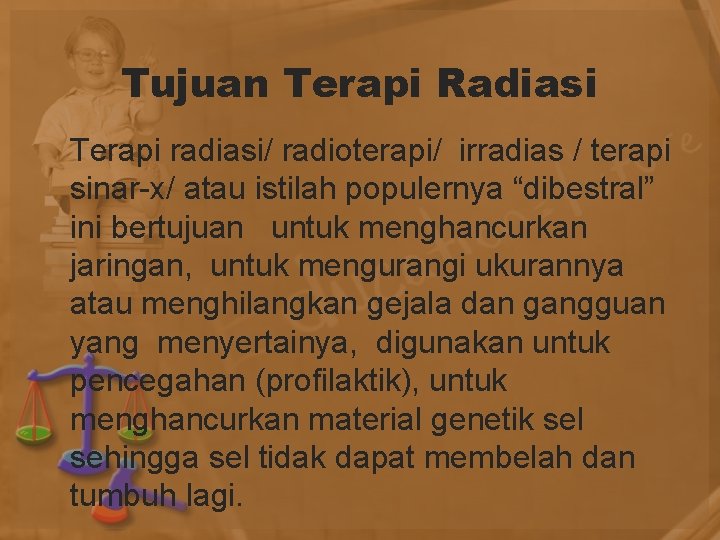 Tujuan Terapi Radiasi

Terapi radiasi/ radioterapi/ irradias / terapi sinar-x/ atau istilah populernya “dibestral” ini bertujuan untuk menghancurkan jaringan, untuk mengurangi ukurannya atau menghilangkan gejala dan gangguan yang menyertainya, digunakan untuk pencegahan (profilaktik), untuk menghancurkan material genetik sel sehingga sel tidak dapat membelah dan tumbuh lagi.